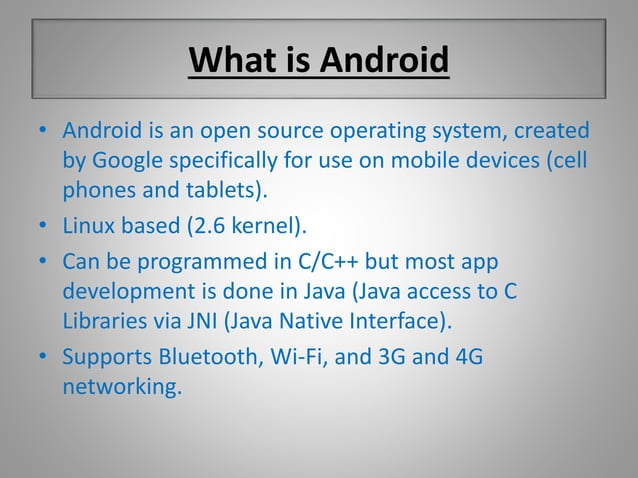 What is Android

• Android is an open source operating system, created by Google specifically for use on mobile devices (cell phones and tablets).

• Linux based (2.6 kernel).

• Can be programmed in C/C++ but most app development is done in Java (Java access to C Libraries via JNI (Java Native Interface).

• Supports Bluetooth, Wi-Fi, and 3G and 4G networking.